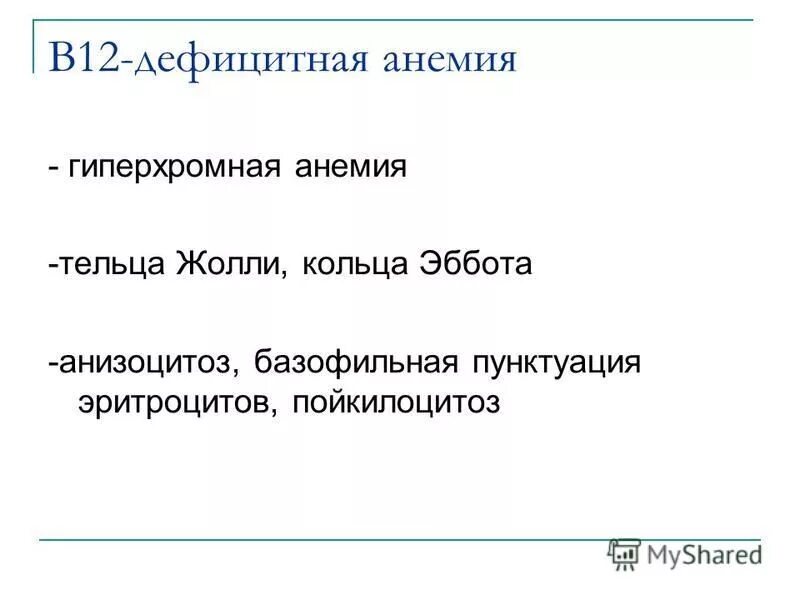 В12-дефицитная анемия

- гиперхромная анемия

-тельца Жолли, кольца Эббота

-анизоцитоз, базофильная пунктуация эритроцитов, пойкилоцитоз

MyShared